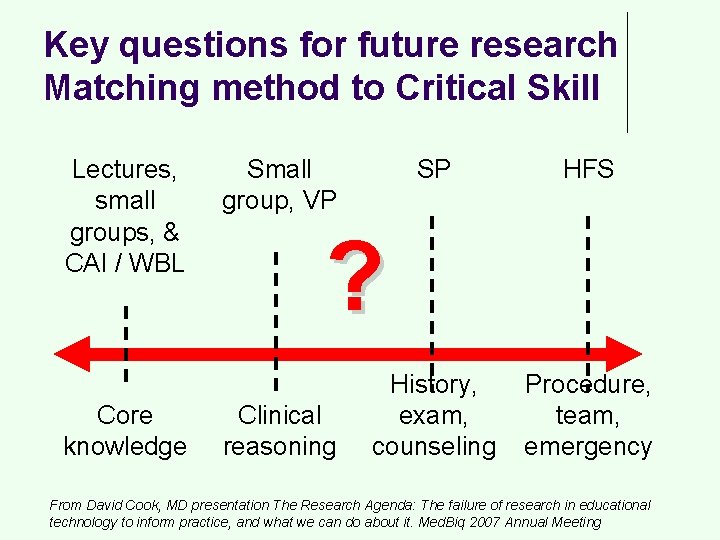 Key questions for future research
Matching method to Critical Skill

Lectures, small groups, & CAI / WBL

Small group, VP

SP

HFS

?

Core knowledge

Clinical reasoning

History, exam, counseling

Procedure, team, emergency

From David Cook, MD presentation The Research Agenda: The failure of research in educational technology to inform practice, and what we can do about it. MedBiq 2007 Annual Meeting